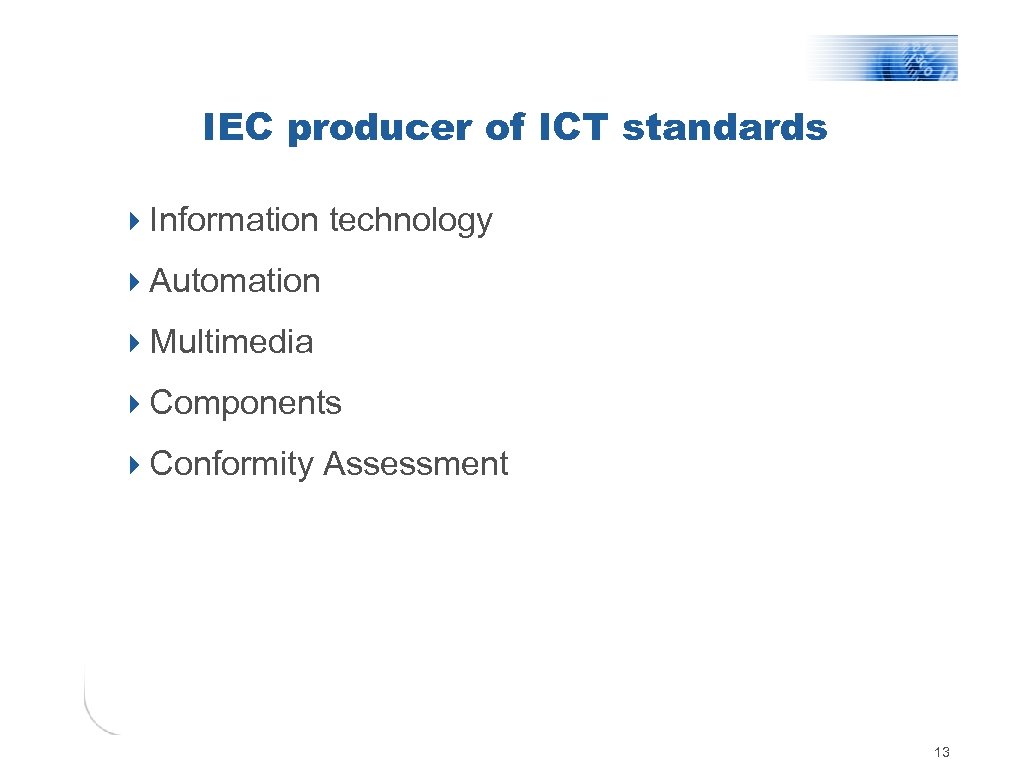 IEC producer of ICT standards

Information technology

Automation

Multimedia

Components

Conformity Assessment

13